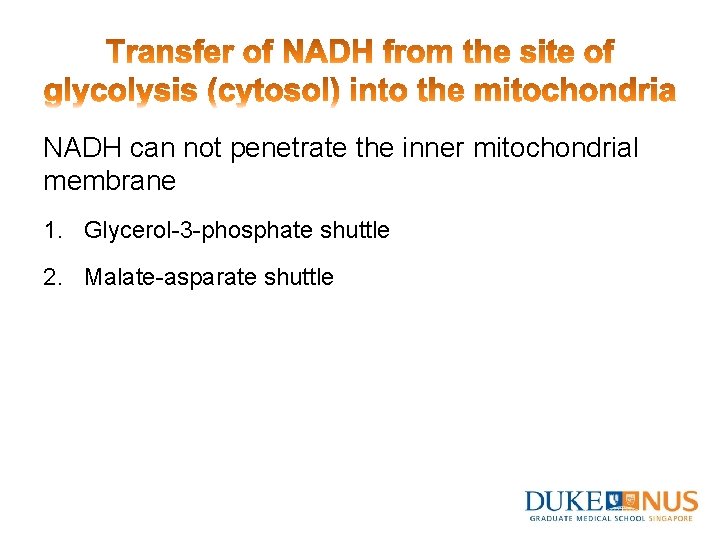 Transfer of NADH from the site of glycolysis (cytosol) into the mitochondria

NADH can not penetrate the inner mitochondrial membrane

1. Glycerol-3-phosphate shuttle

2. Malate-asparate shuttle

DUKE NUS
GRADUATE MEDICAL SCHOOL SINGAPORE